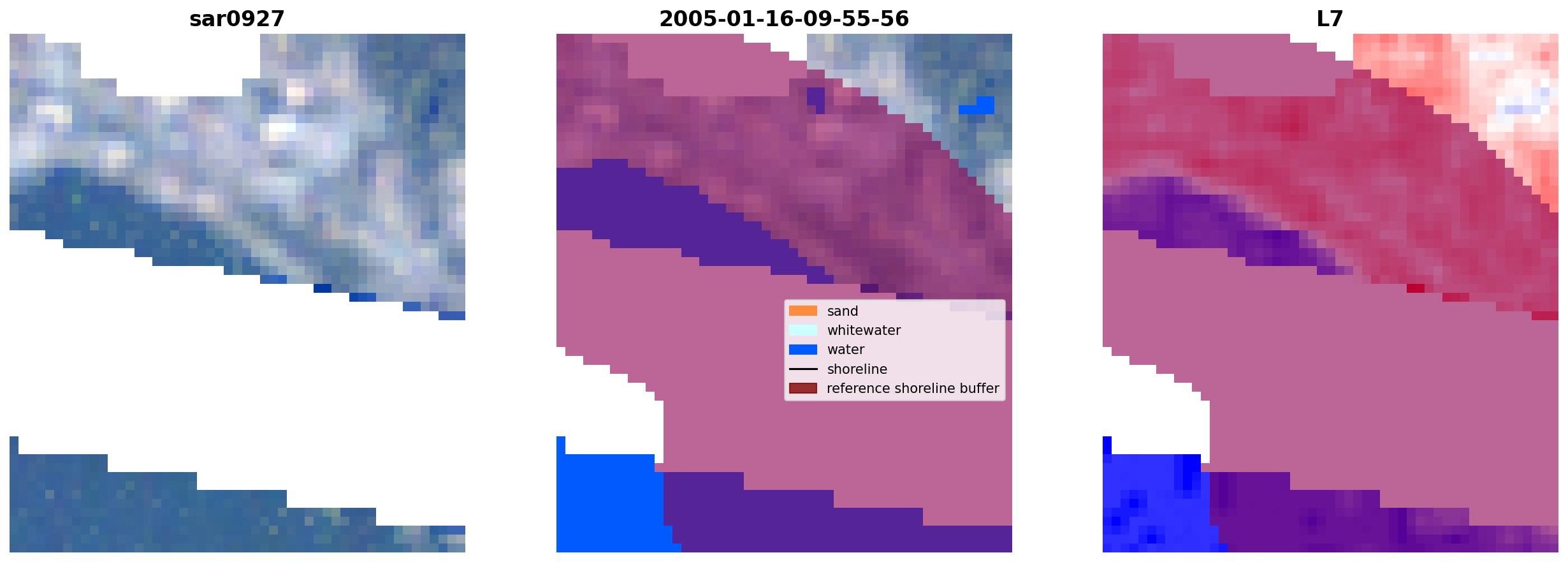 sar0927

2005-01-16-09-55-56

sand
whitewater
water
shoreline
reference shoreline buffer

L7